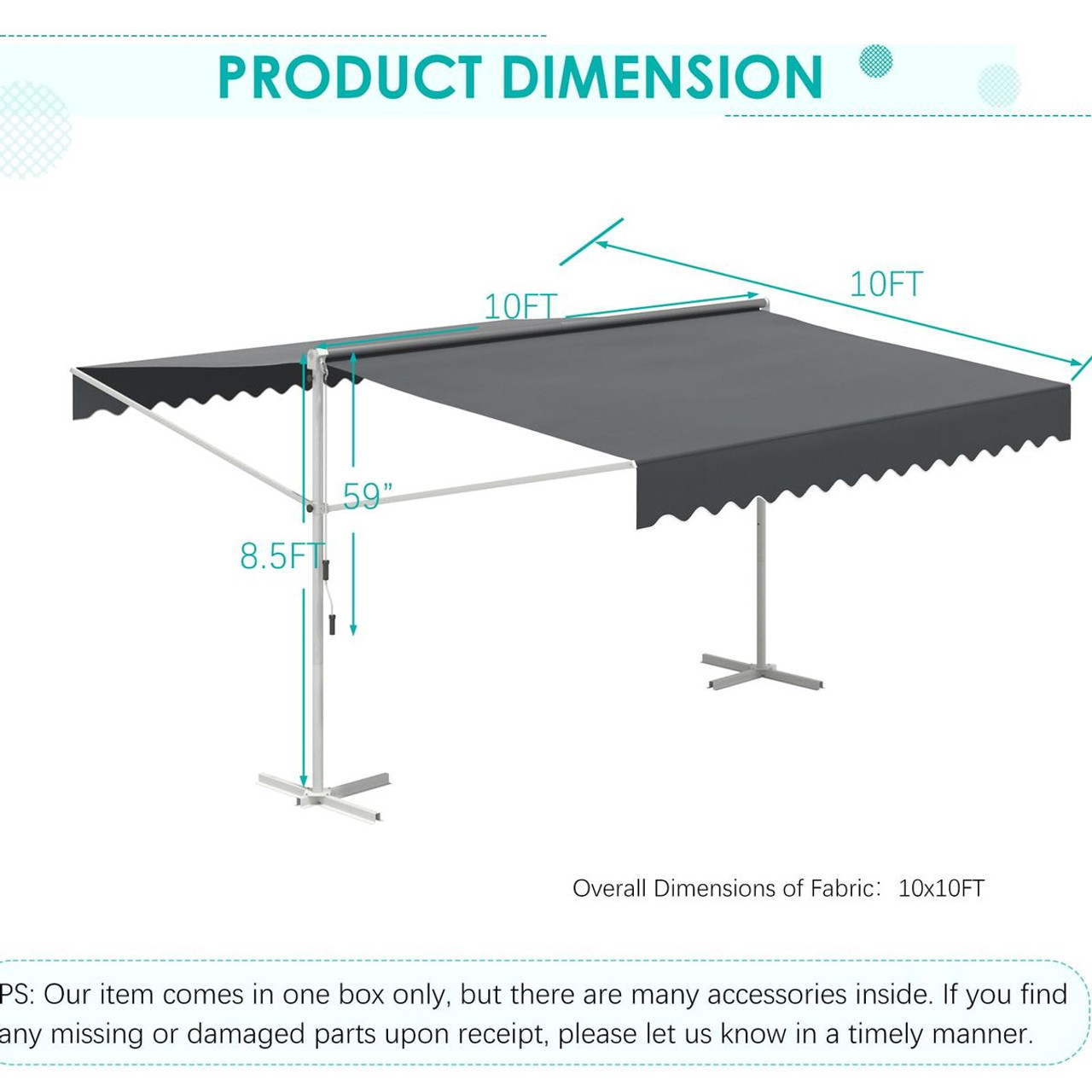 PRODUCT DIMENSION

10FT

10FT

59"

8.5FT

Overall Dimensions of Fabric: 10x10FT

PS: Our item comes in one box only, but there are many accessories inside. If you find any missing or damaged parts upon receipt, please let us know in a timely manner.